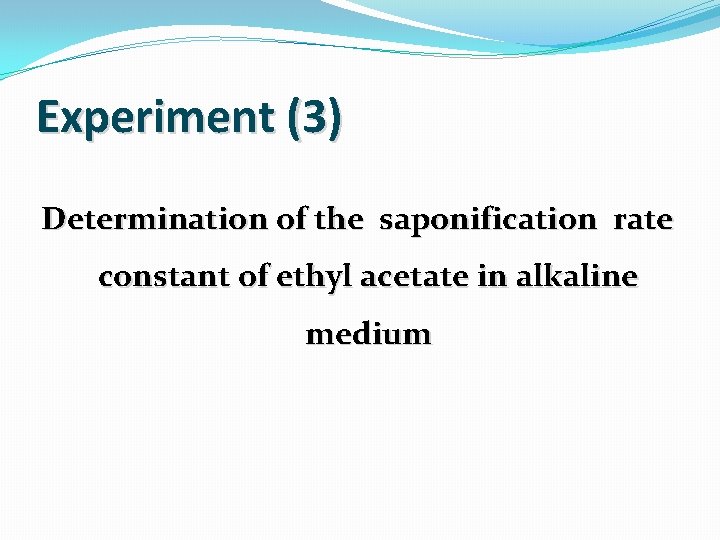 Experiment (3)

Determination of the saponification rate constant of ethyl acetate in alkaline medium